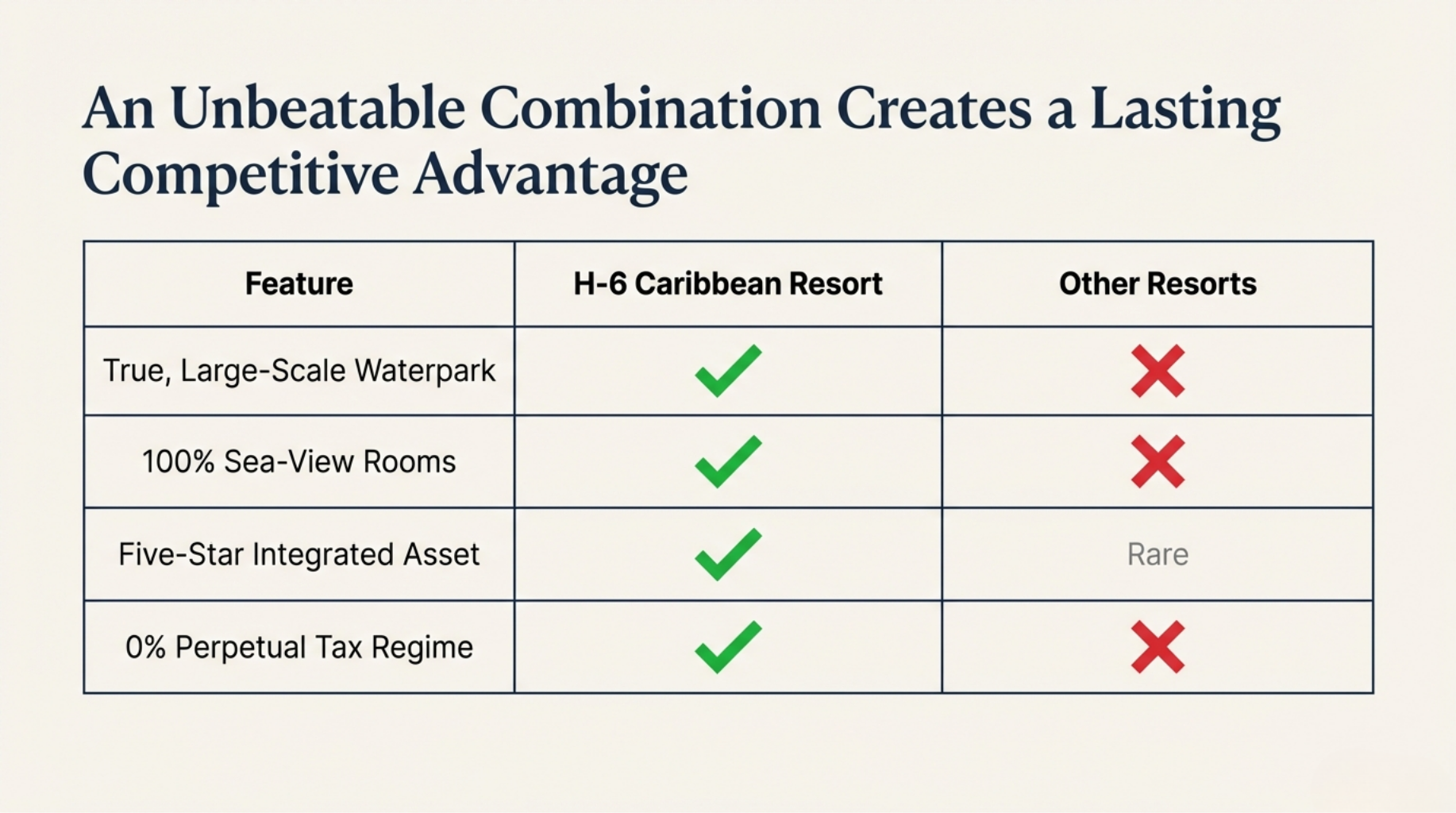 An Unbeatable Combination Creates a Lasting Competitive Advantage

| Feature | H-6 Caribbean Resort | Other Resorts |
|---|---|---|
| True, Large-Scale Waterpark | ✓ | ✗ |
| 100% Sea-View Rooms | ✓ | ✗ |
| Five-Star Integrated Asset | ✓ | Rare |
| 0% Perpetual Tax Regime | ✓ | ✗ |